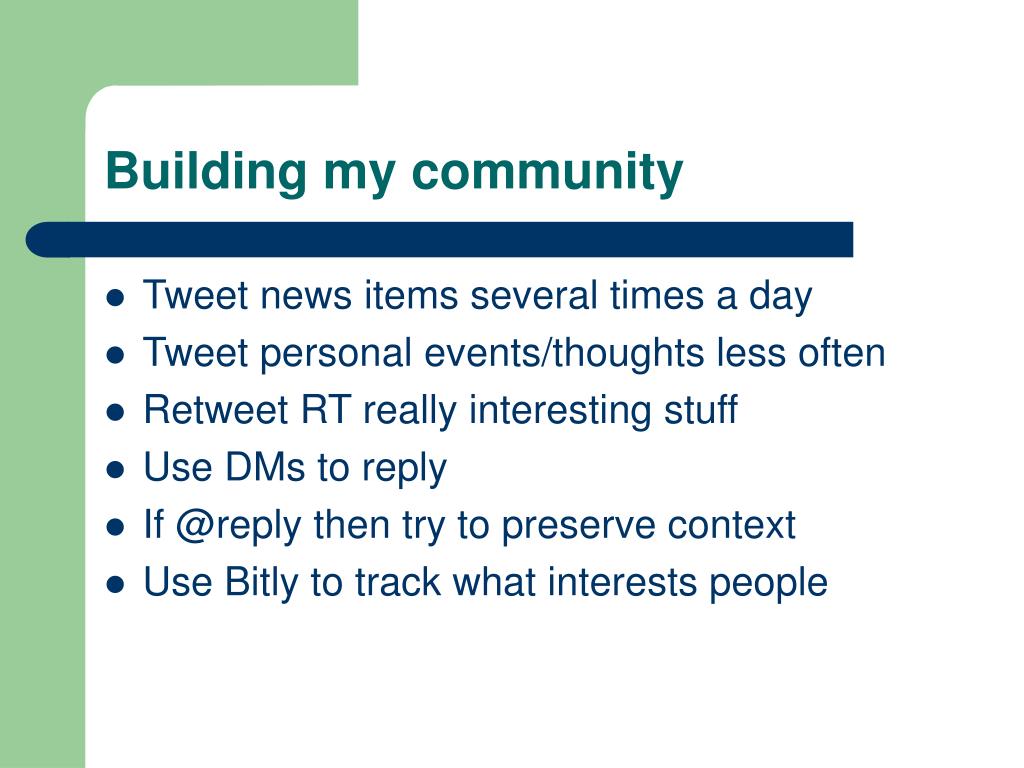 Building my community

- Tweet news items several times a day
- Tweet personal events/thoughts less often
- Retweet RT really interesting stuff
- Use DMs to reply
- If @reply then try to preserve context
- Use Bitly to track what interests people